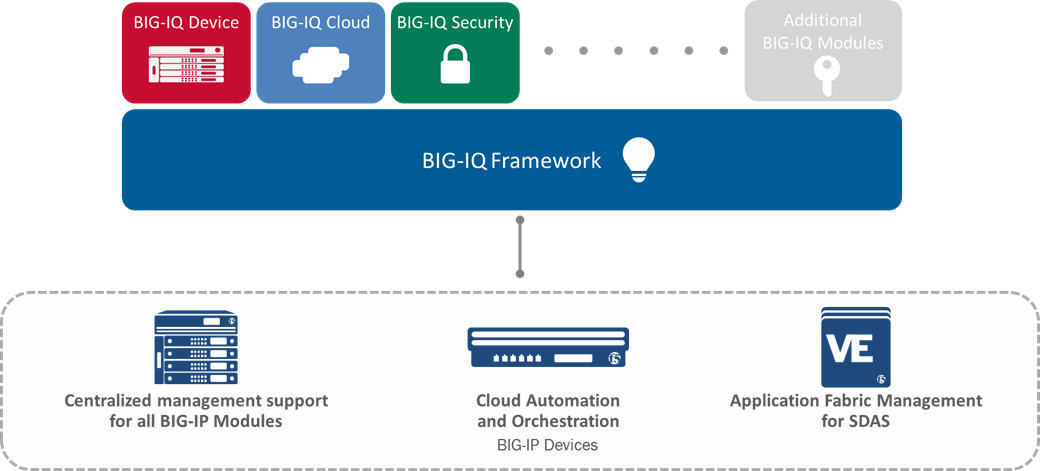 BIG-IQ Device

BIG-IQ Cloud

BIG-IQ Security

Additional BIG-IQ Modules

BIG-IQ Framework

VE

Centralized management support for all BIG-IP Modules

Cloud Automation and Orchestration

BIG-IP Devices

Application Fabric Management for SDAS